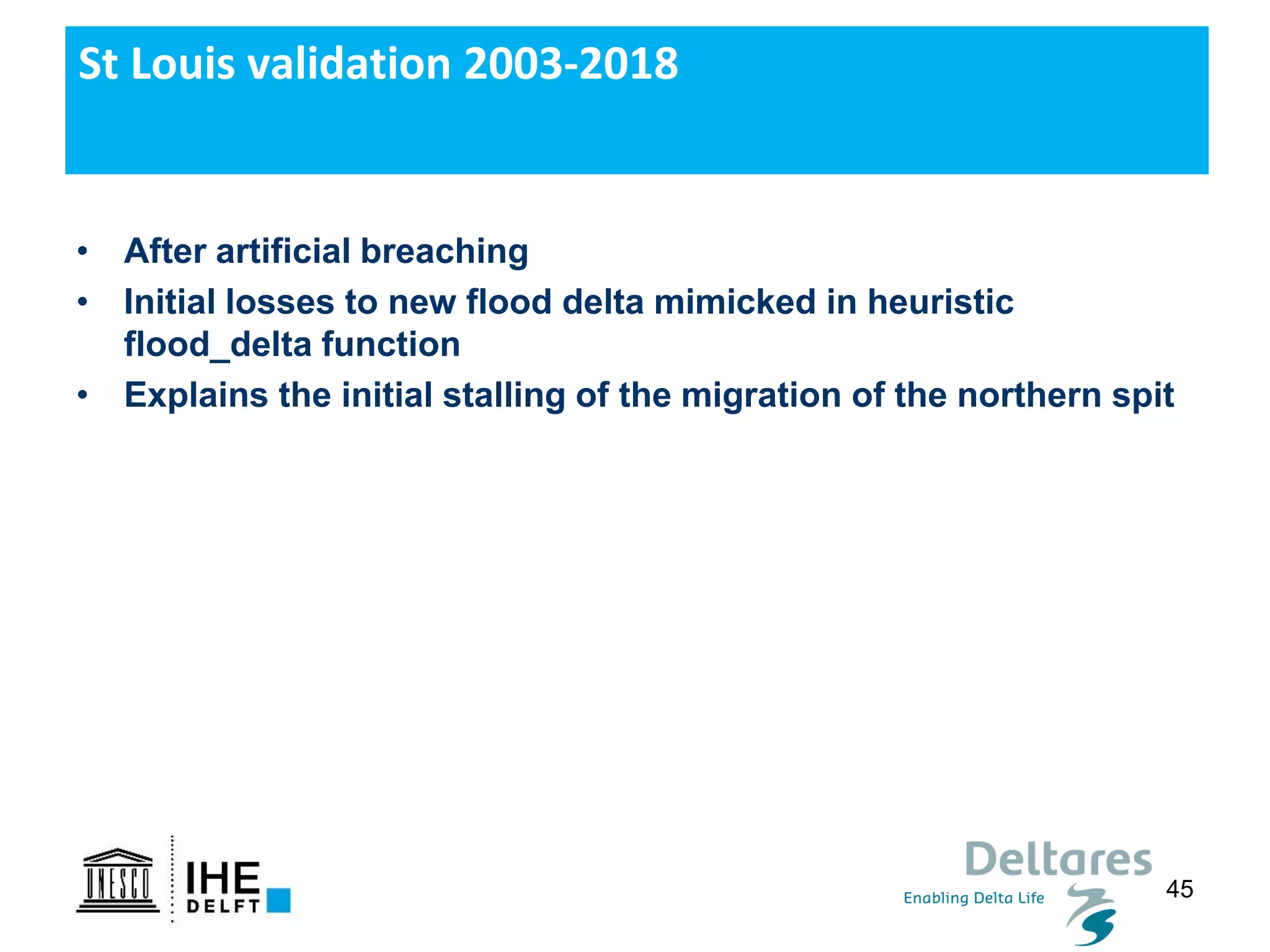 St Louis validation 2003-2018

• After artificial breaching
• Initial losses to new flood delta mimicked in heuristic flood_delta function
• Explains the initial stalling of the migration of the northern spit

UNESCO IHE DELFT

Deltares
Enabling Delta Life

45